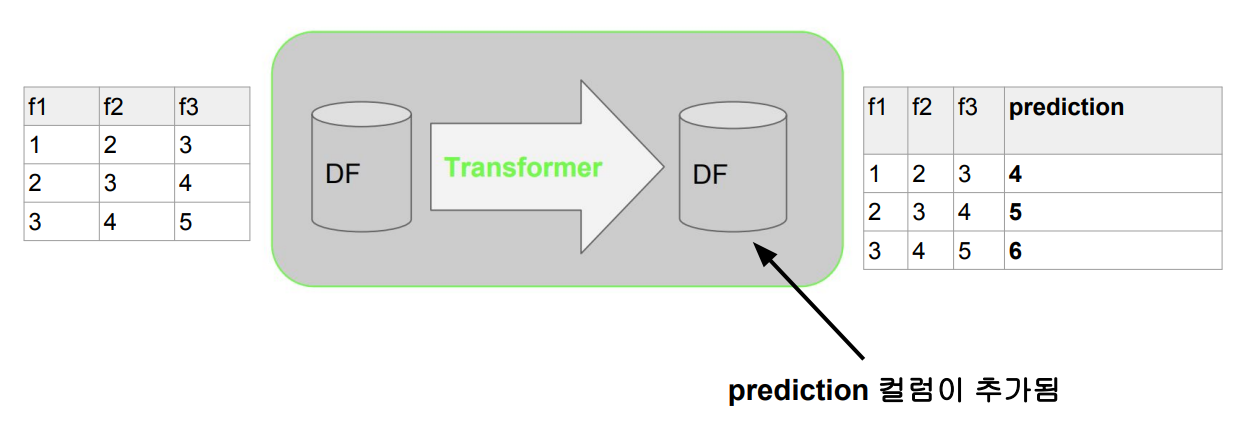 | f1 | f2 | f3 |
|---|---|---|
| 1 | 2 | 3 |
| 2 | 3 | 4 |
| 3 | 4 | 5 |

DF

Transformer

DF

| f1 | f2 | f3 | prediction |
|---|---|---|---|
| 1 | 2 | 3 | 4 |
| 2 | 3 | 4 | 5 |
| 3 | 4 | 5 | 6 |

prediction 컬럼이 추가됨